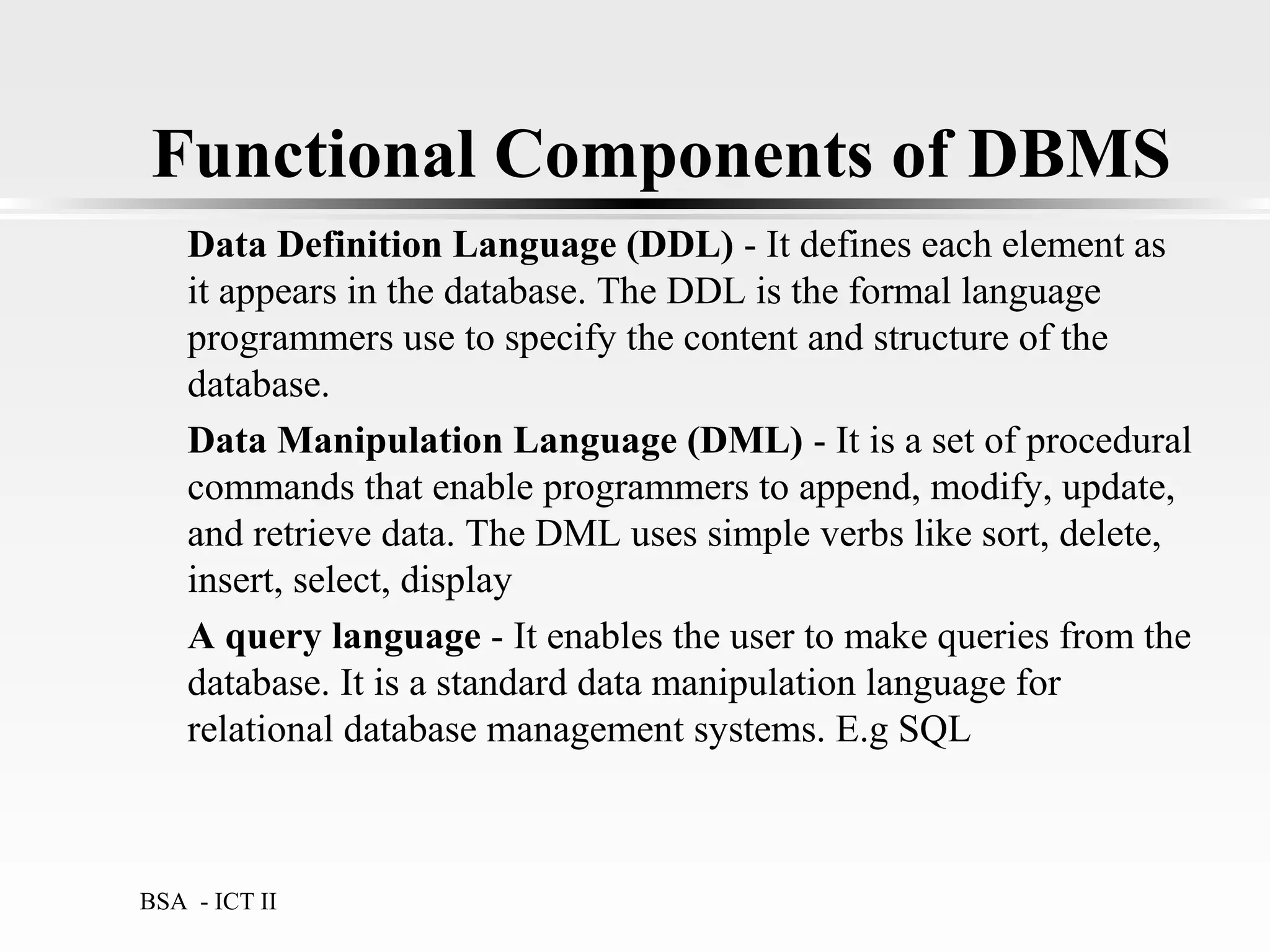 Functional Components of DBMS

Data Definition Language (DDL) - It defines each element as it appears in the database. The DDL is the formal language programmers use to specify the content and structure of the database.

Data Manipulation Language (DML) - It is a set of procedural commands that enable programmers to append, modify, update, and retrieve data. The DML uses simple verbs like sort, delete, insert, select, display

A query language - It enables the user to make queries from the database. It is a standard data manipulation language for relational database management systems. E.g SQL

BSA - ICT II